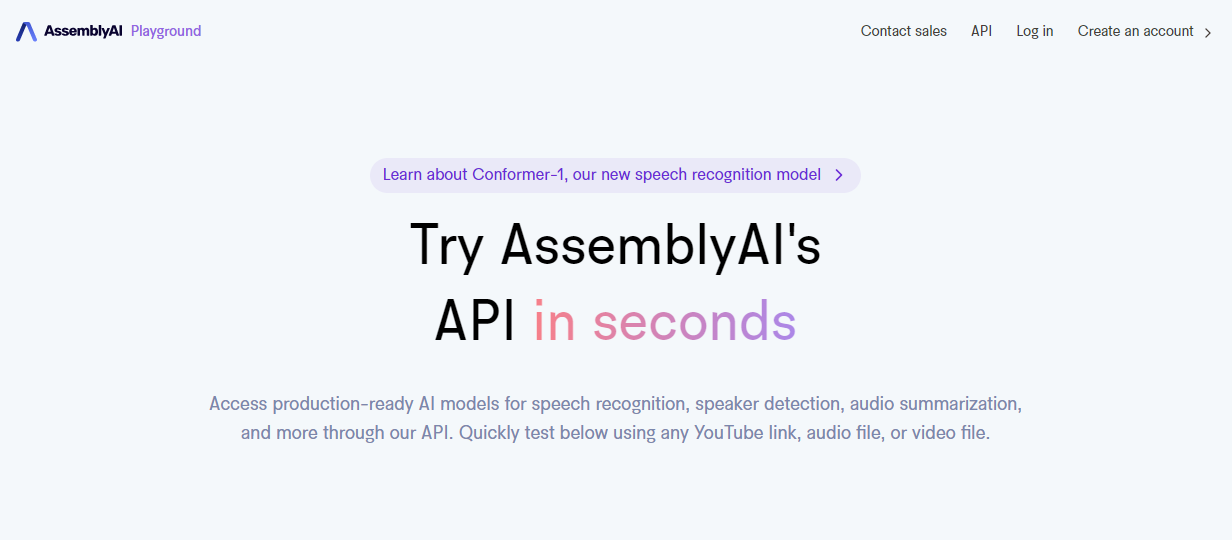 AssemblyAI Playground

Contact sales API Log in Create an account

Learn about Conformer-1, our new speech recognition model

Try AssemblyAI's API in seconds

Access production-ready AI models for speech recognition, speaker detection, audio summarization, and more through our API. Quickly test below using any YouTube link, audio file, or video file.